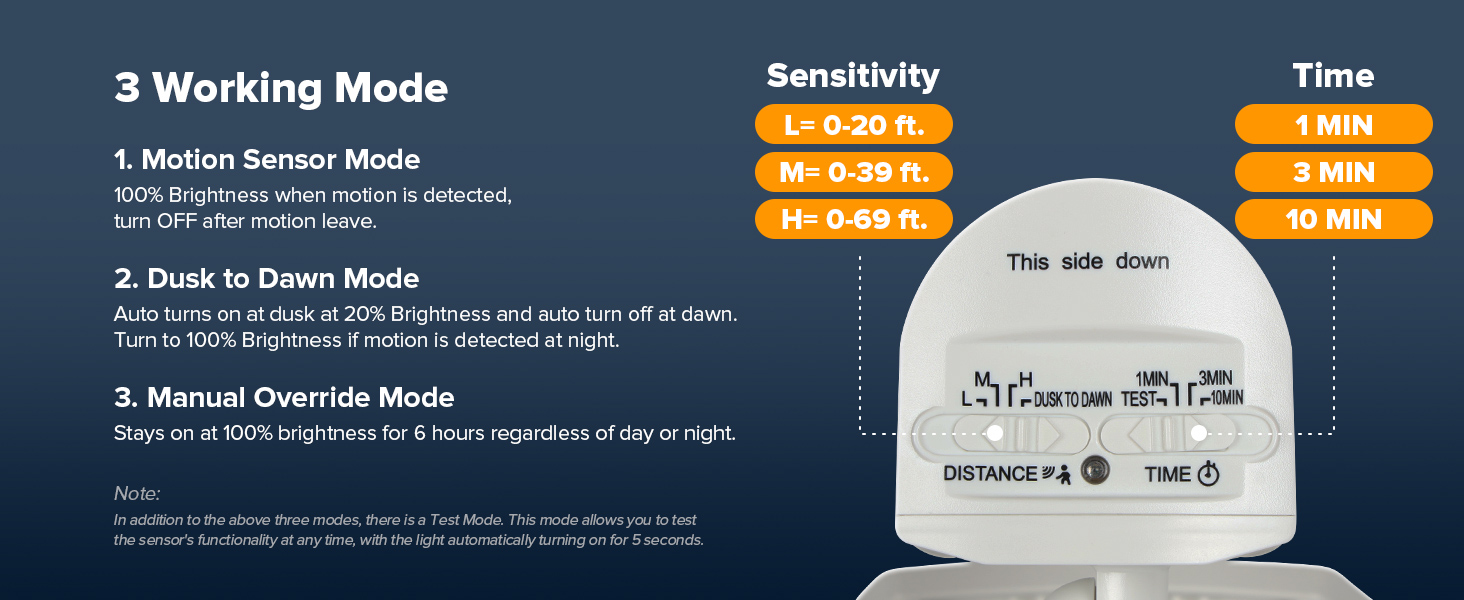 3 Working Mode

1. Motion Sensor Mode
100% Brightness when motion is detected, turn OFF after motion leave.

2. Dusk to Dawn Mode
Auto turns on at dusk at 20% Brightness and auto turn off at dawn. Turn to 100% Brightness if motion is detected at night.

3. Manual Override Mode
Stays on at 100% brightness for 6 hours regardless of day or night.

Note:
In addition to the above three modes, there is a Test Mode. This mode allows you to test the sensor's functionality at any time, with the light automatically turning on for 5 seconds.

Sensitivity
L= 0-20 ft.
M= 0-39 ft.
H= 0-69 ft.

Time
1 MIN
3 MIN
10 MIN

This side down

L M H DUSK TO DAWN
TEST 1MIN 3MIN 10MIN

DISTANCE
TIME